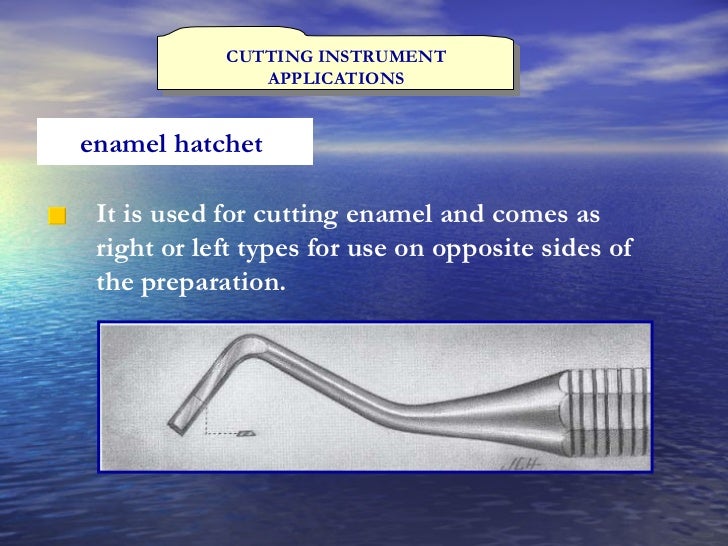 CUTTING INSTRUMENT APPLICATIONS

enamel hatchet

It is used for cutting enamel and comes as right or left types for use on opposite sides of the preparation.

JGH